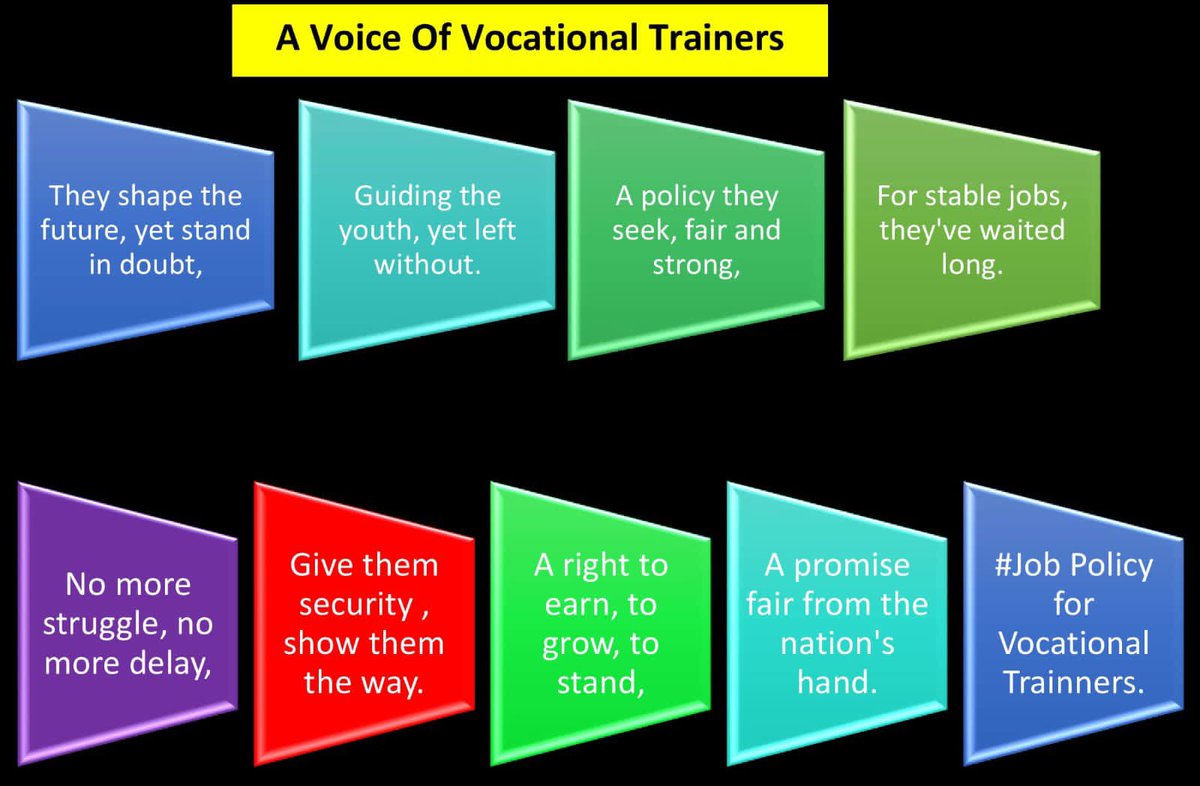 A Voice Of Vocational Trainers

They shape the future, yet stand in doubt,

Guiding the youth, yet left without.

A policy they seek, fair and strong,

For stable jobs, they've waited long.

No more struggle, no more delay,

Give them security , show them the way.

A right to earn, to grow, to stand,

A promise fair from the nation's hand.

#Job Policy for Vocational Trainners.